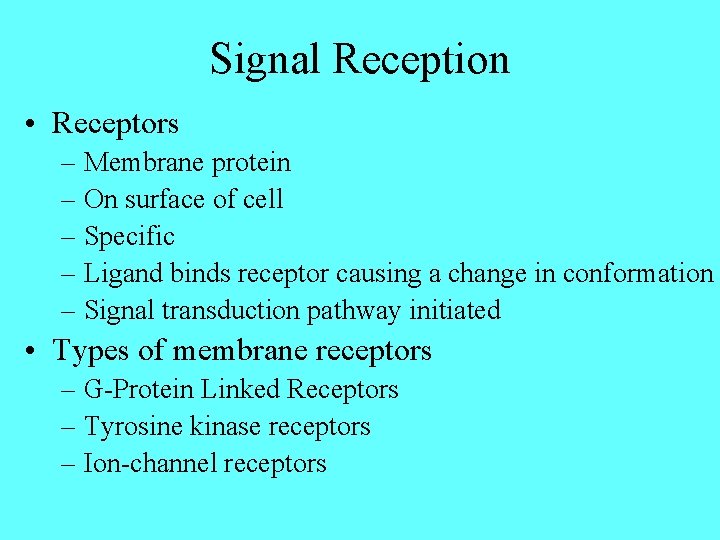 Signal Reception

• Receptors
– Membrane protein
– On surface of cell
– Specific
– Ligand binds receptor causing a change in conformation
– Signal transduction pathway initiated

• Types of membrane receptors
– G-Protein Linked Receptors
– Tyrosine kinase receptors
– Ion-channel receptors